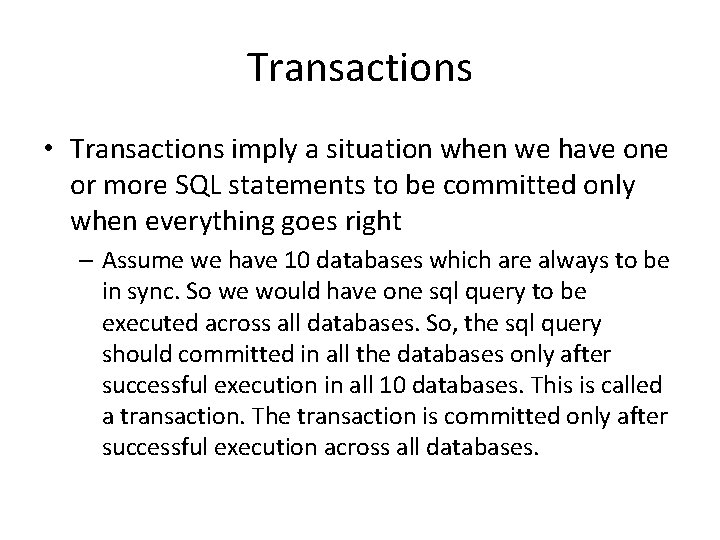 Transactions

• Transactions imply a situation when we have one or more SQL statements to be committed only when everything goes right

– Assume we have 10 databases which are always to be in sync. So we would have one sql query to be executed across all databases. So, the sql query should committed in all the databases only after successful execution in all 10 databases. This is called a transaction. The transaction is committed only after successful execution across all databases.